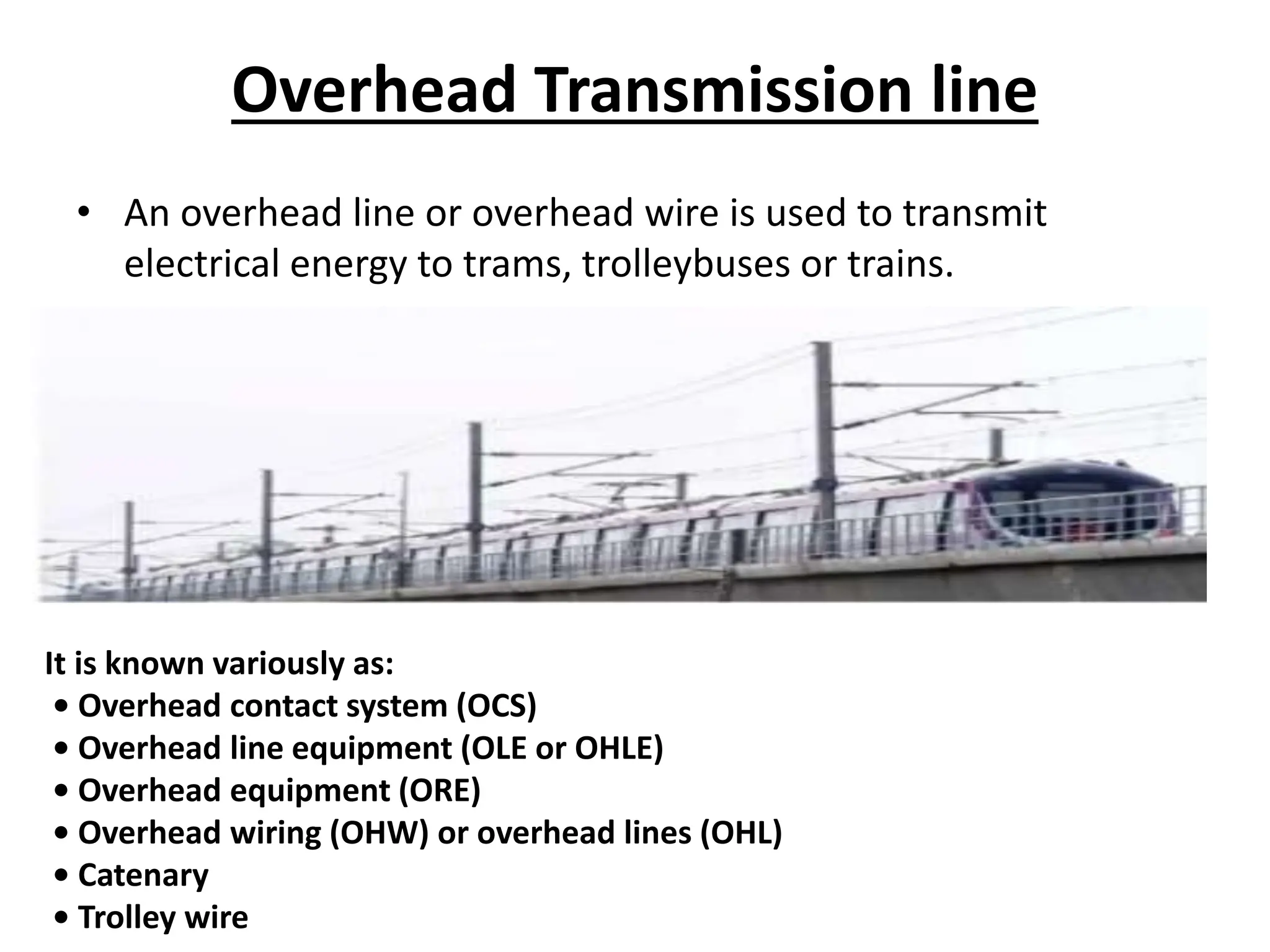 Overhead Transmission line

• An overhead line or overhead wire is used to transmit electrical energy to trams, trolleybuses or trains.

It is known variously as:
• Overhead contact system (OCS)
• Overhead line equipment (OLE or OHLE)
• Overhead equipment (ORE)
• Overhead wiring (OHW) or overhead lines (OHL)
• Catenary
• Trolley wire